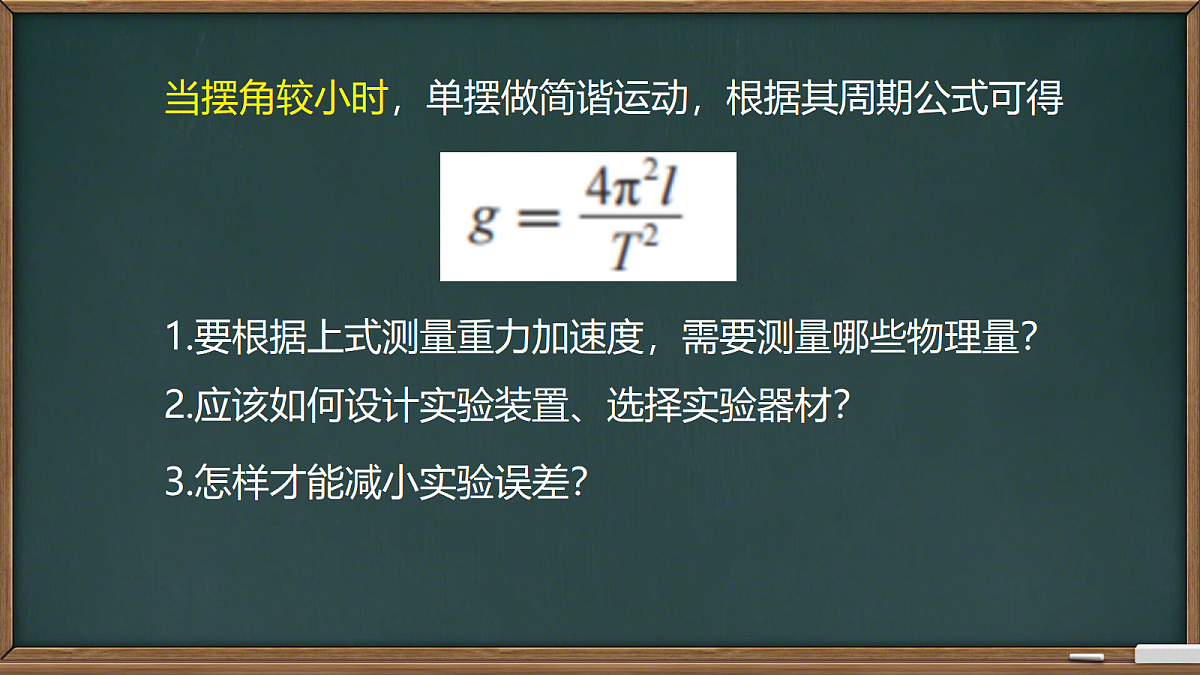 当摆角较小时，单摆做简谐运动，根据其周期公式可得

$g = \frac{4\pi^2 l}{T^2}$

1.要根据上式测量重力加速度，需要测量哪些物理量？

2.应该如何设计实验装置、选择实验器材？

3.怎样才能减小实验误差？